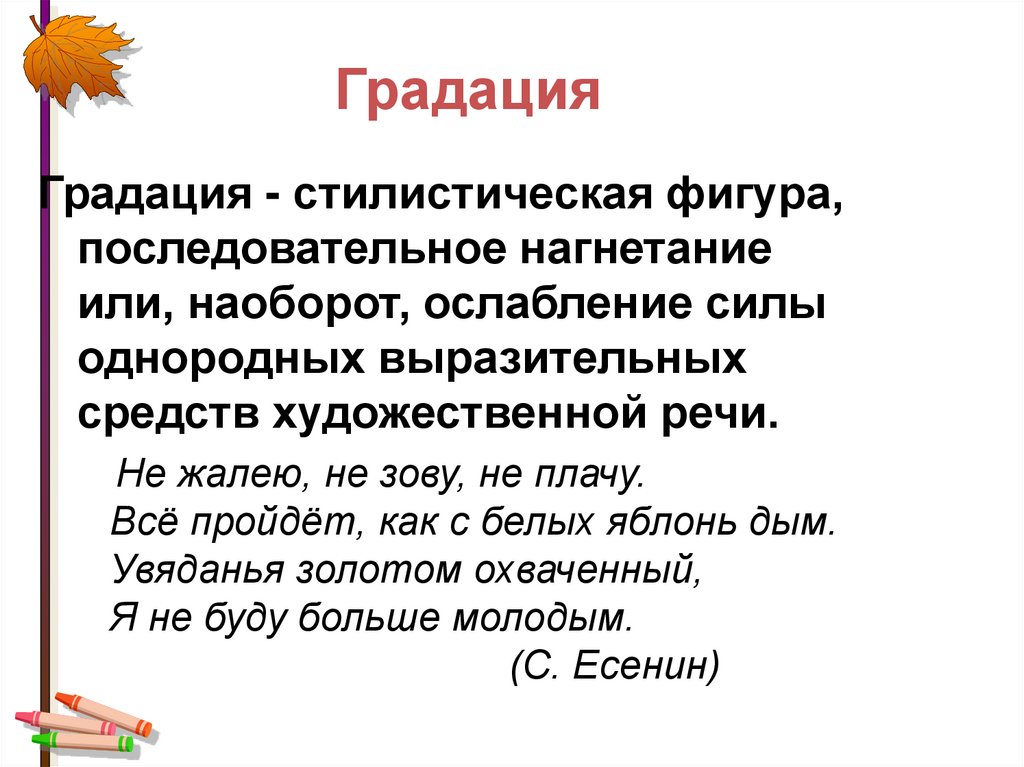 Градация

Градация - стилистическая фигура, последовательное нагнетание или, наоборот, ослабление силы однородных выразительных средств художественной речи.

Не жалею, не зову, не плачу.
Всё пройдёт, как с белых яблонь дым.
Увяданья золотом охваченный,
Я не буду больше молодым.
(С. Есенин)